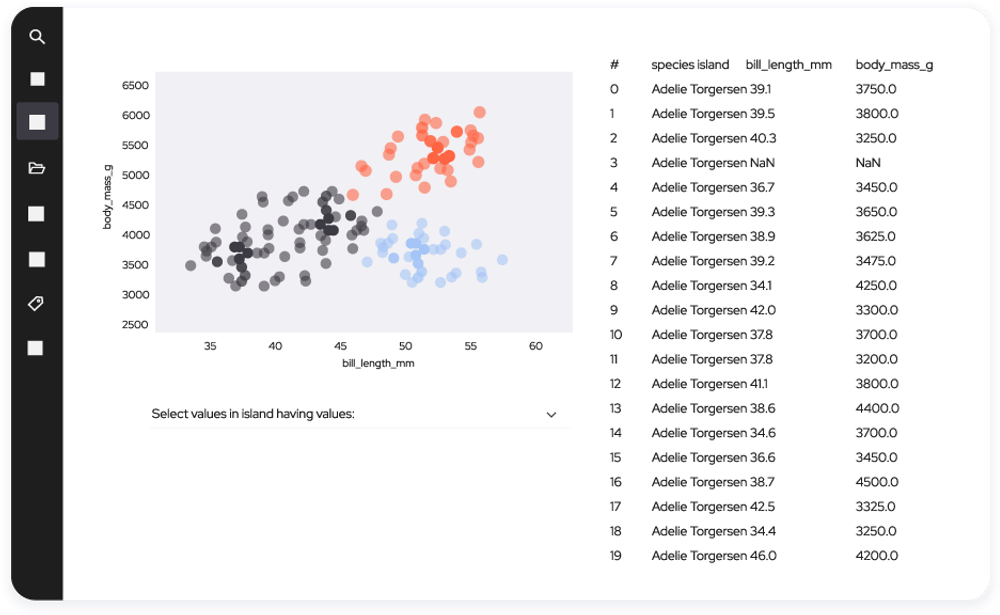 6500
6000
5500
5000
4500
4000
3500
3000
2500
body_mass_g
35 40 45 50 55 60
bill_length_mm

Select values in island having values:

| # | species | island | bill_length_mm | body_mass_g |
|---|---|---|---|---|
| 0 | Adelie | Torgersen | 39.1 | 3750.0 |
| 1 | Adelie | Torgersen | 39.5 | 3800.0 |
| 2 | Adelie | Torgersen | 40.3 | 3250.0 |
| 3 | Adelie | Torgersen | NaN | NaN |
| 4 | Adelie | Torgersen | 36.7 | 3450.0 |
| 5 | Adelie | Torgersen | 39.3 | 3650.0 |
| 6 | Adelie | Torgersen | 38.9 | 3625.0 |
| 7 | Adelie | Torgersen | 39.2 | 3475.0 |
| 8 | Adelie | Torgersen | 34.1 | 4250.0 |
| 9 | Adelie | Torgersen | 42.0 | 3300.0 |
| 10 | Adelie | Torgersen | 37.8 | 3700.0 |
| 11 | Adelie | Torgersen | 37.8 | 3200.0 |
| 12 | Adelie | Torgersen | 41.1 | 3800.0 |
| 13 | Adelie | Torgersen | 38.6 | 4400.0 |
| 14 | Adelie | Torgersen | 34.6 | 3700.0 |
| 15 | Adelie | Torgersen | 36.6 | 3450.0 |
| 16 | Adelie | Torgersen | 38.7 | 4500.0 |
| 17 | Adelie | Torgersen | 42.5 | 3325.0 |
| 18 | Adelie | Torgersen | 34.4 | 3250.0 |
| 19 | Adelie | Torgersen | 46.0 | 4200.0 |